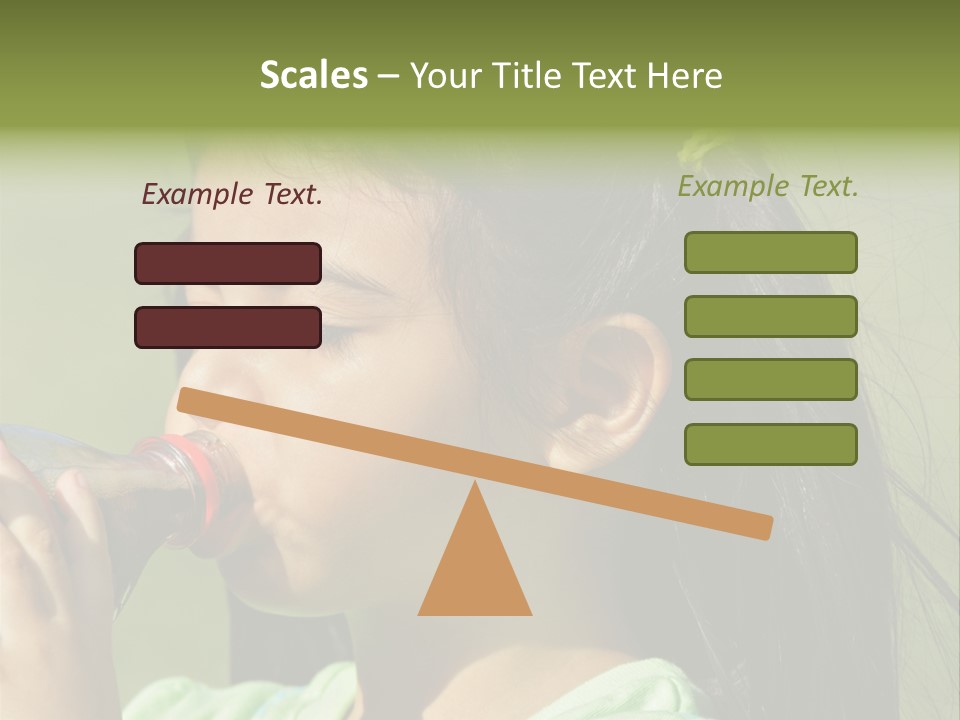 Scales – Your Title Text Here

Example Text.

Example Text.